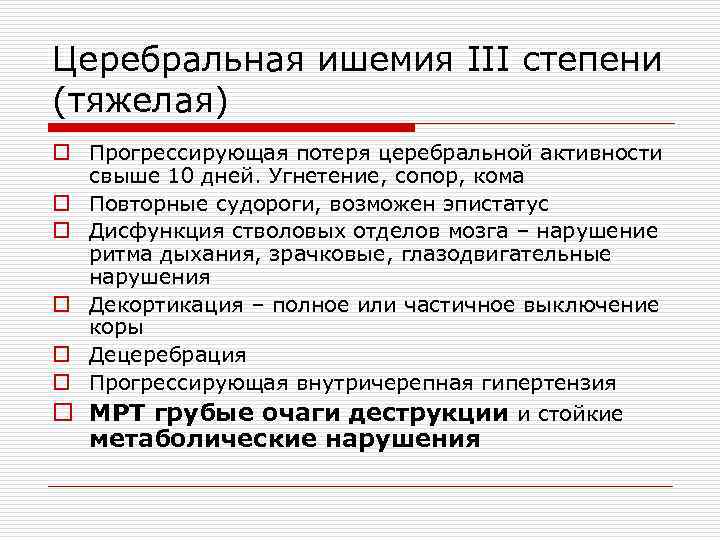 Церебральная ишемия III степени (тяжелая)

Прогрессирующая потеря церебральной активности свыше 10 дней. Угнетение, сопор, кома

Повторные судороги, возможен эпистатус

Дисфункция стволовых отделов мозга – нарушение ритма дыхания, зрачковые, глазодвигательные нарушения

Декортикация – полное или частичное выключение коры

Децеребрация

Прогрессирующая внутричерепная гипертензия

МРТ грубые очаги деструкции и стойкие метаболические нарушения